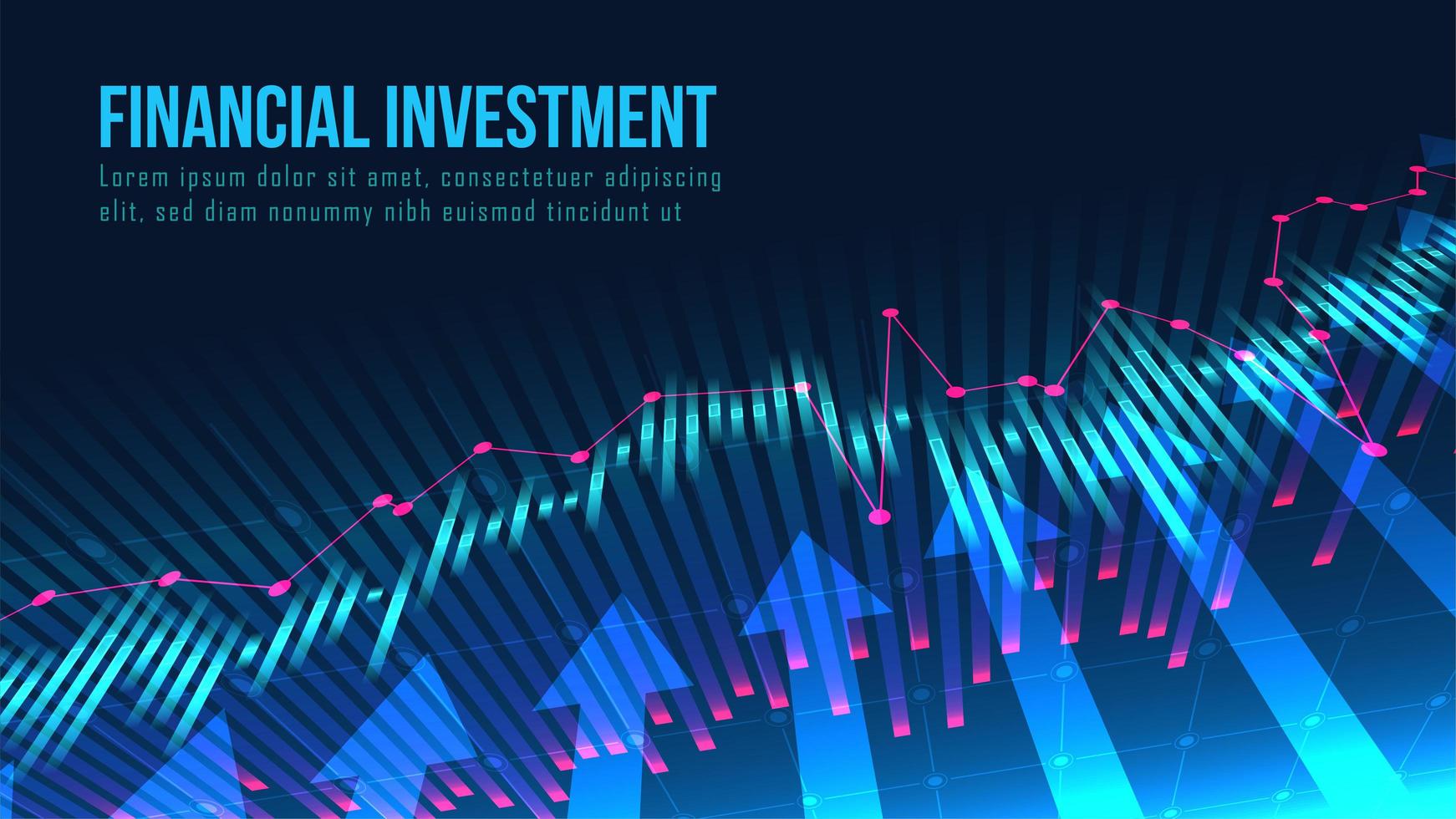 FINANCIAL INVESTMENT

Lorem ipsum dolor sit amet, consectetuer adipiscing elit, sed diam nonummy nibh euismod tincidunt ut